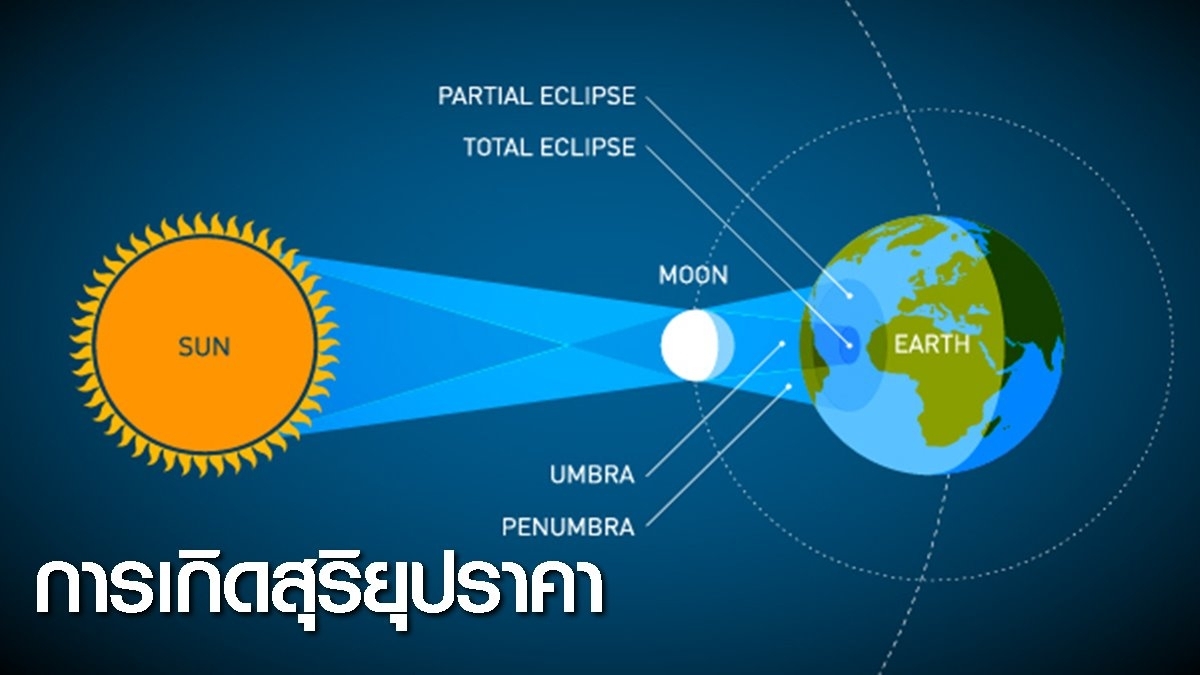 PARTIAL ECLIPSE
TOTAL ECLIPSE
SUN
MOON
EARTH
UMBRA
PENUMBRA
การเกิดสุริยุปราคา